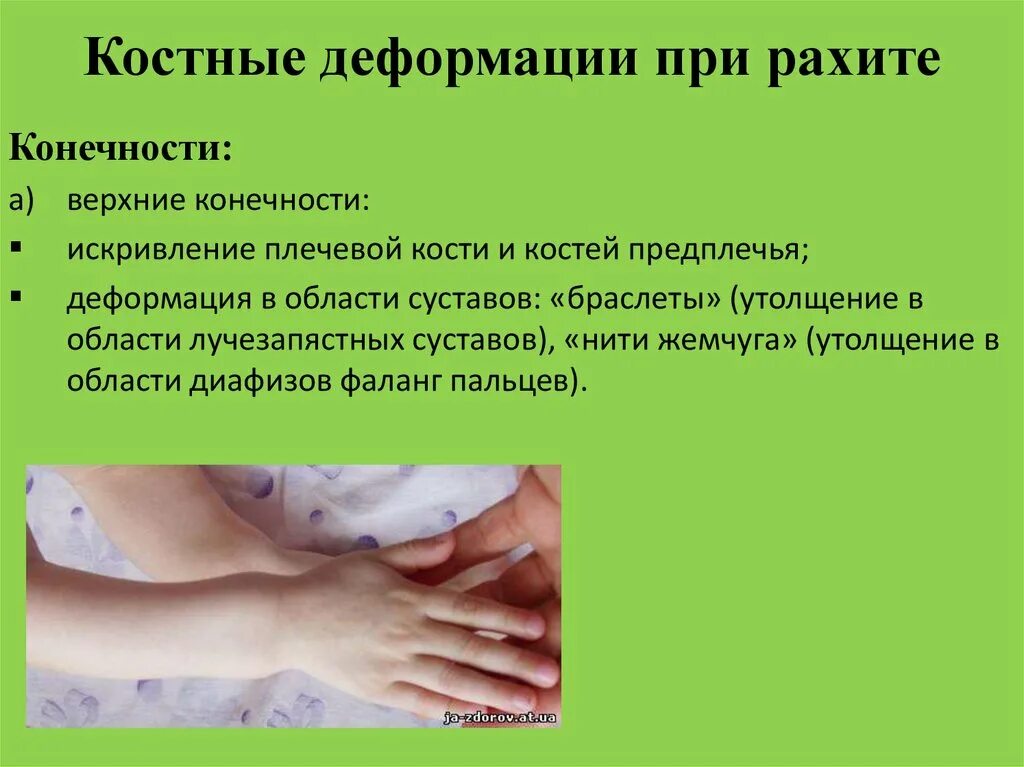 Костные деформации при рахите

Конечности:

а) верхние конечности:

▪ искривление плечевой кости и костей предплечья;

▪ деформация в области суставов: «браслеты» (утолщение в области лучезапястных суставов), «нити жемчуга» (утолщение в области диафизов фаланг пальцев).

ja-zdorov.at.ua